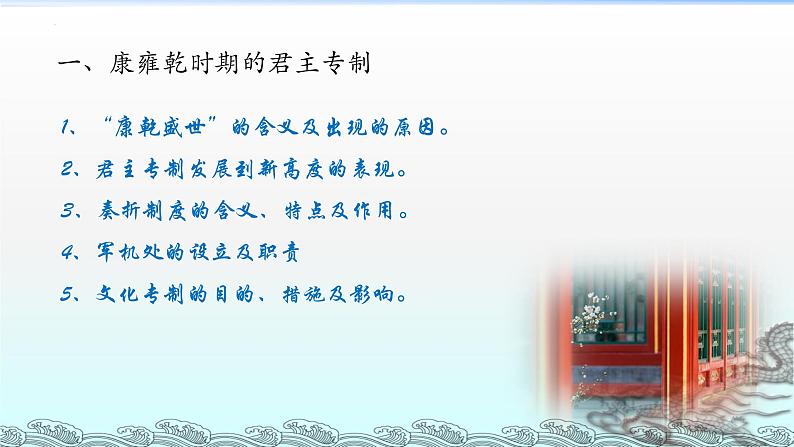 一、康雍乾时期的君主专制

1、“康乾盛世”的含义及出现的原因。

2、君主专制发展到新高度的表现。

3、奏折制度的含义、特点及作用。

4、军机处的设立及职责

5、文化专制的目的、措施及影响。